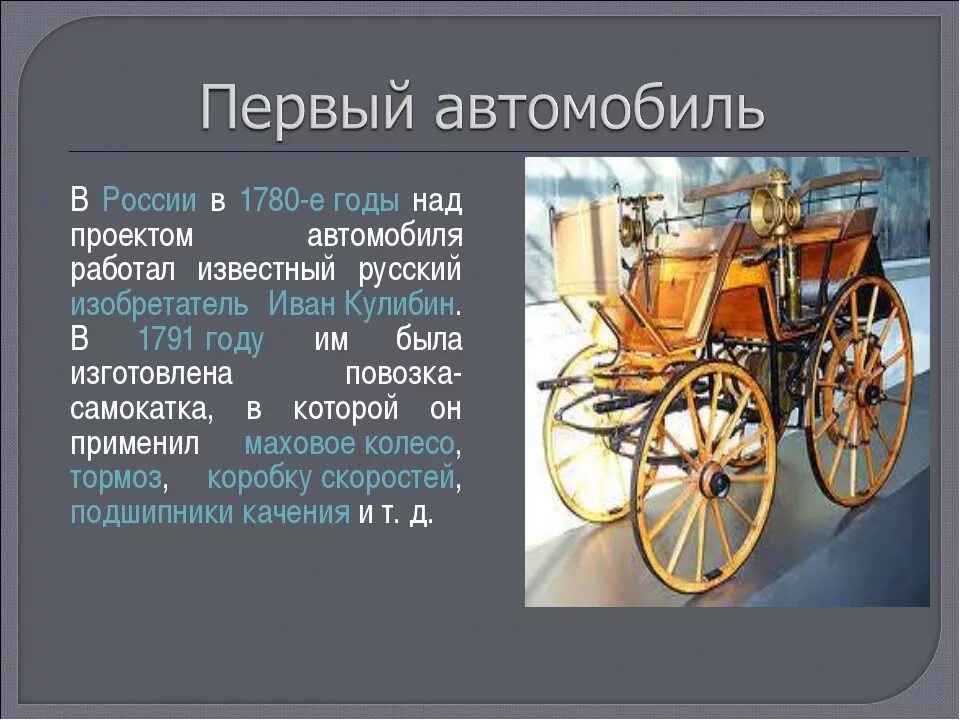 Первый автомобиль

В России в 1780-е годы над проектом автомобиля работал известный русский изобретатель Иван Кулибин. В 1791 году им была изготовлена повозка-самокатка, в которой он применил маховое колесо, тормоз, коробку скоростей, подшипники качения и т. д.